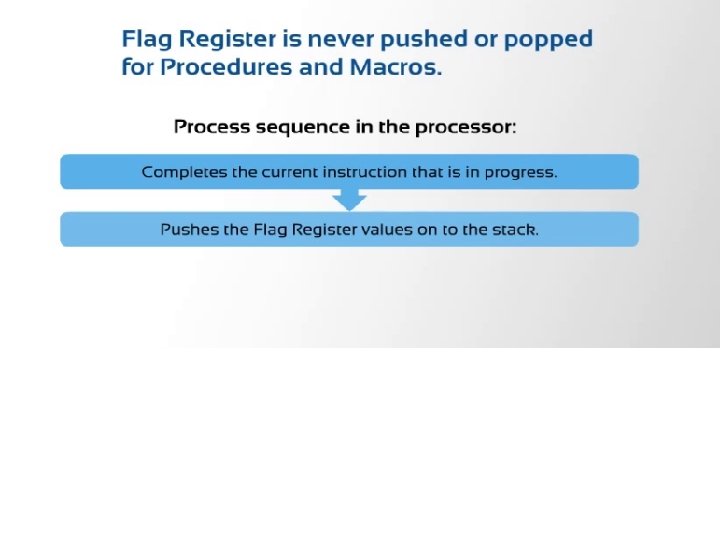 Flag Register is never pushed or popped for Procedures and Macros.

Process sequence in the processor:

Completes the current instruction that is in progress.

Pushes the Flag Register values on to the stack.